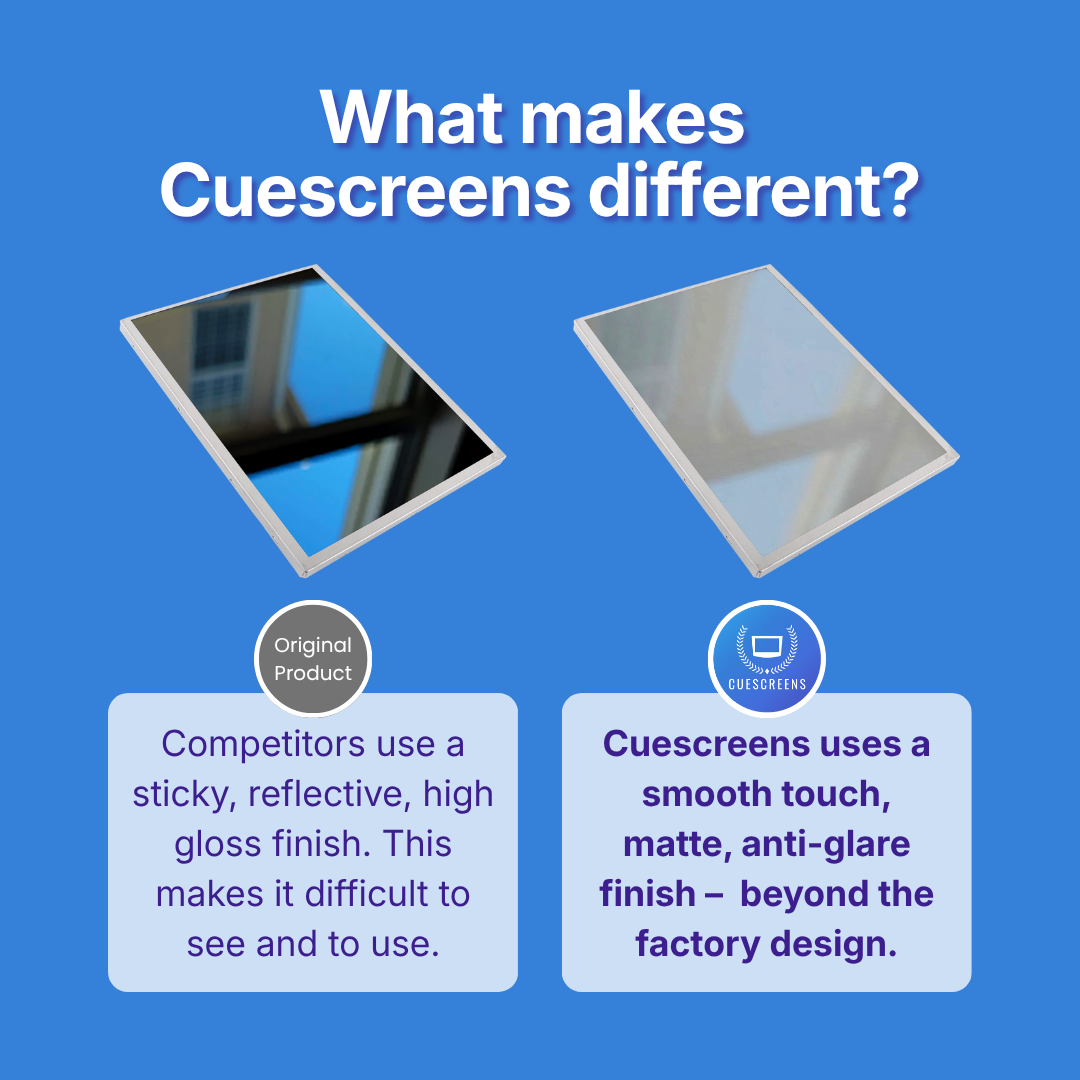 What makes Cuescreens different?

Original Product

Competitors use a sticky, reflective, high gloss finish. This makes it difficult to see and to use.

CUESCREENS

Cuescreens uses a smooth touch, matte, anti-glare finish – beyond the factory design.